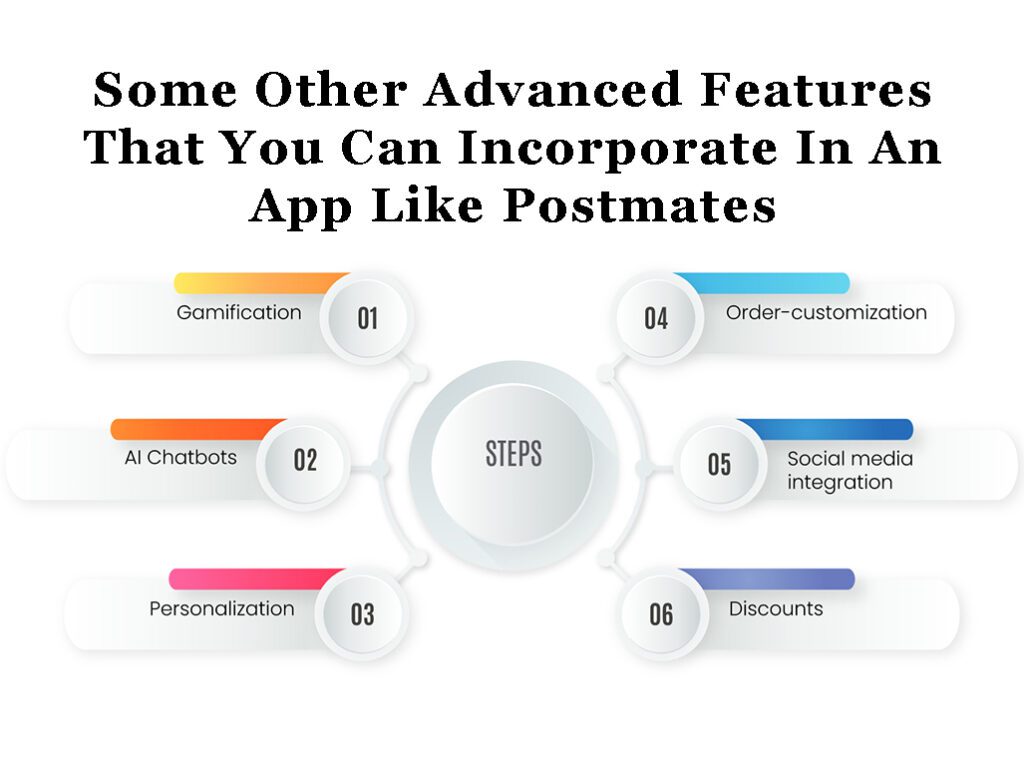 Some Other Advanced Features That You Can Incorporate In An App Like Postmates

Gamification 01

AI Chatbots 02

Personalization 03

STEPS

04 Order-customization

05 Social media integration

06 Discounts